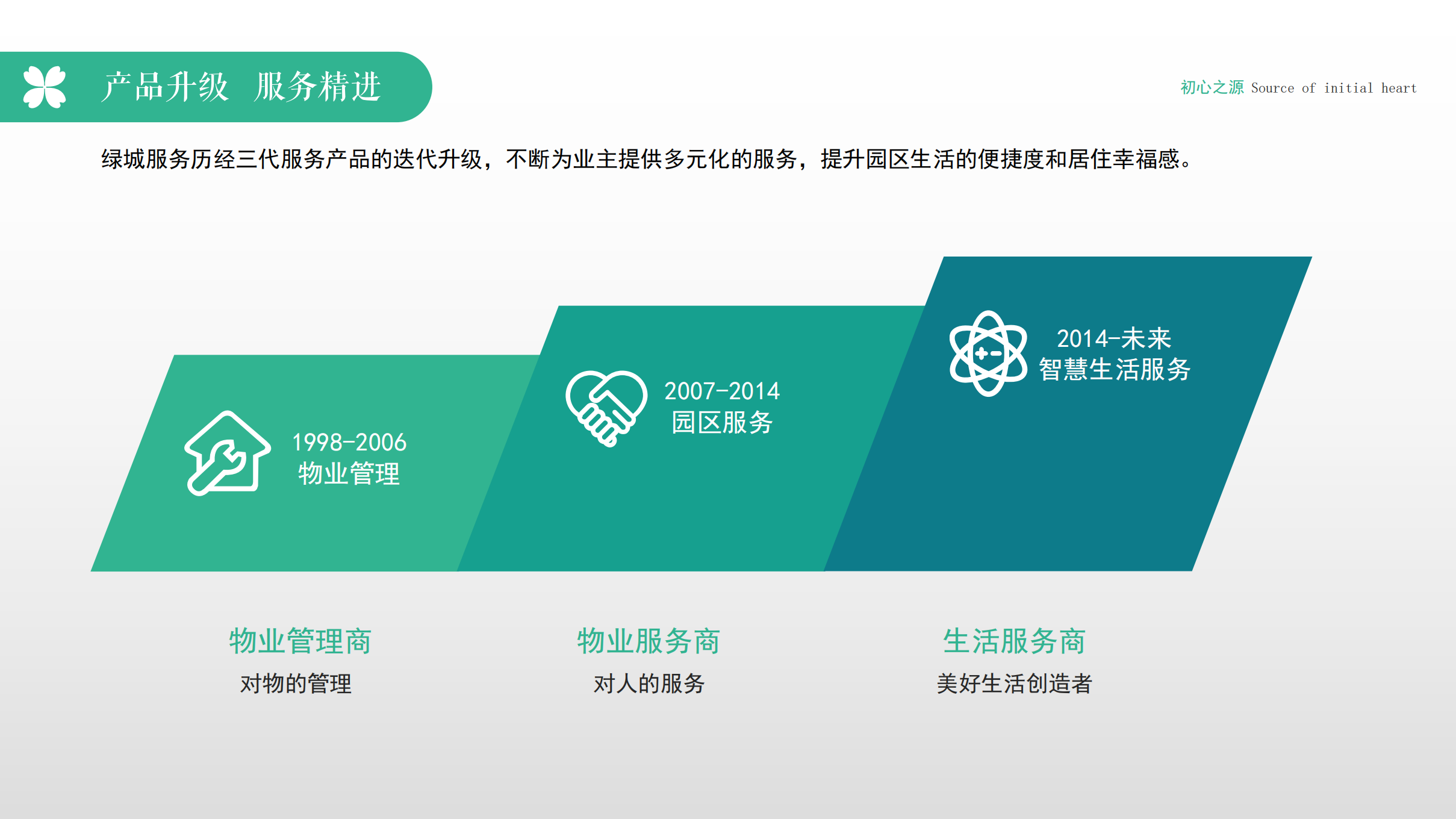 产品升级 服务精进

初心之源 Source of initial heart

绿城服务历经三代服务产品的迭代升级，不断为业主提供多元化的服务，提升园区生活的便捷度和居住幸福感。

1998-2006
物业管理

2007-2014
园区服务

2014-未来
智慧生活服务

物业管理商
对物的管理

物业服务商
对人的服务

生活服务商
美好生活创造者